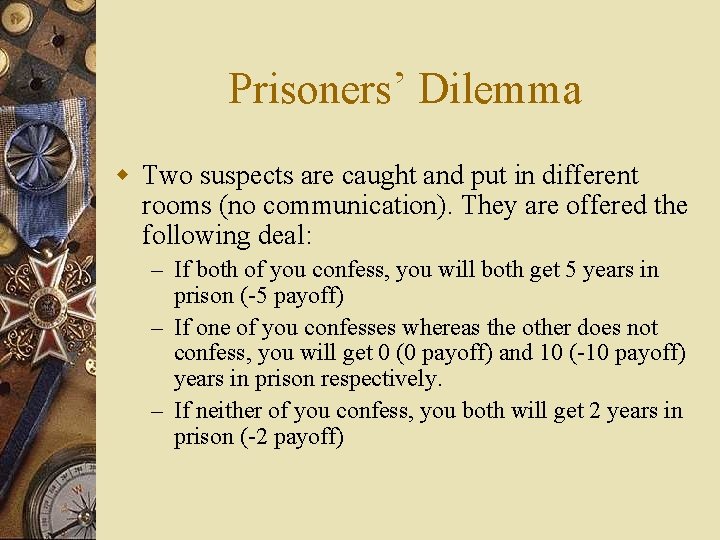 Prisoners' Dilemma

Two suspects are caught and put in different rooms (no communication). They are offered the following deal:

– If both of you confess, you will both get 5 years in prison (-5 payoff)

– If one of you confesses whereas the other does not confess, you will get 0 (0 payoff) and 10 (-10 payoff) years in prison respectively.

– If neither of you confess, you both will get 2 years in prison (-2 payoff)